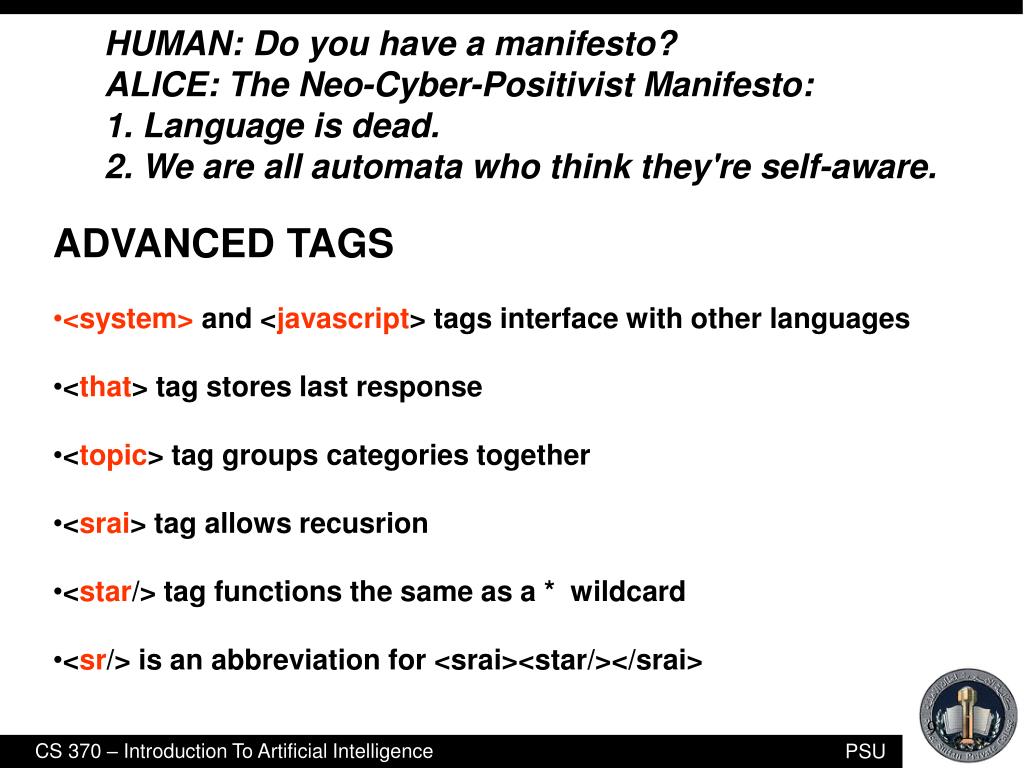 HUMAN: Do you have a manifesto?
ALICE: The Neo-Cyber-Positivist Manifesto:
1. Language is dead.
2. We are all automata who think they're self-aware.

ADVANCED TAGS

•<system> and <javascript> tags interface with other languages

•<that> tag stores last response

•<topic> tag groups categories together

•<srai> tag allows recusrion

•<star/> tag functions the same as a * wildcard

•<sr/> is an abbreviation for <srai><star/></srai>

CS 370 – Introduction To Artificial Intelligence

PSU